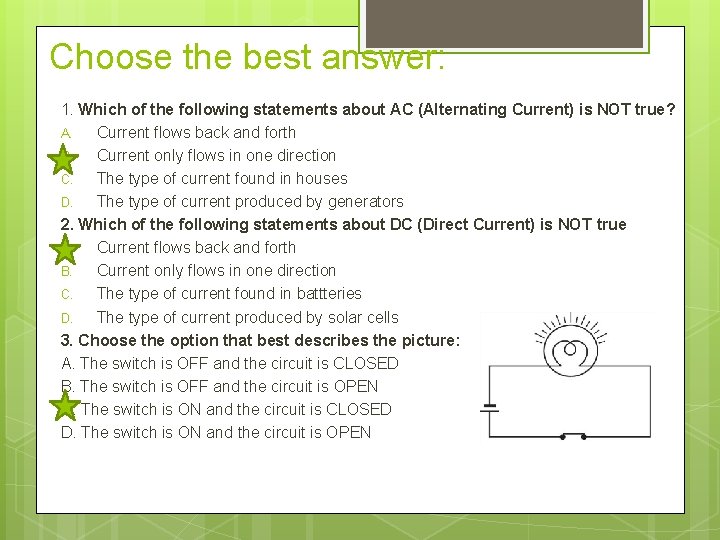 Choose the best answer:

1. Which of the following statements about AC (Alternating Current) is NOT true?
A. Current flows back and forth
Current only flows in one direction
C. The type of current found in houses
D. The type of current produced by generators

2. Which of the following statements about DC (Direct Current) is NOT true
Current flows back and forth
B. Current only flows in one direction
C. The type of current found in battteries
D. The type of current produced by solar cells

3. Choose the option that best describes the picture:
A. The switch is OFF and the circuit is CLOSED
B. The switch is OFF and the circuit is OPEN
The switch is ON and the circuit is CLOSED
D. The switch is ON and the circuit is OPEN